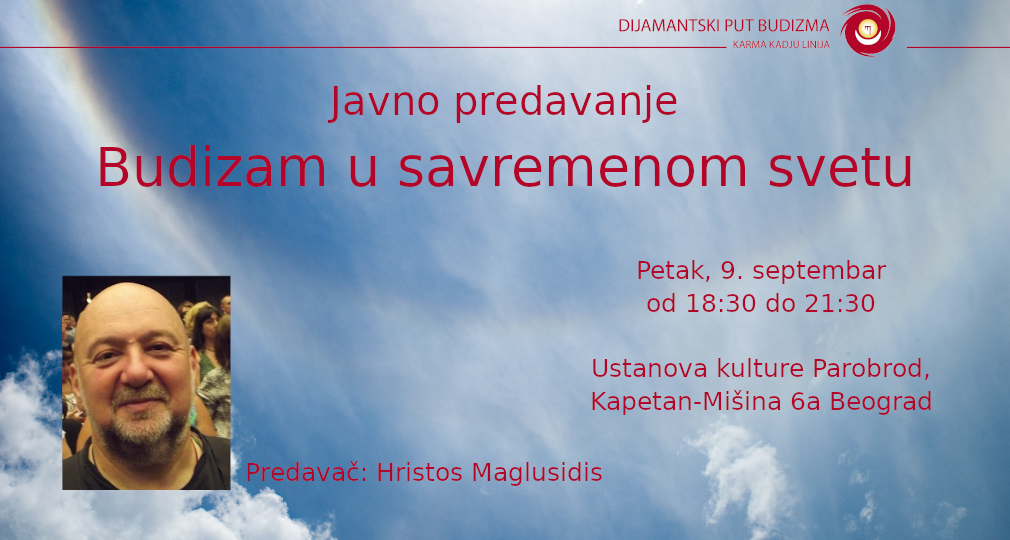 DIJAMANTSKI PUT BUDIZMA
KARMA KADJU LINIJA

Javno predavanje
Budizam u savremenom svetu

Petak, 9. septembar
od 18:30 do 21:30

Ustanova kulture Parobrod,
Kapetan-Mišina 6a Beograd

Predavač: Hristos Maglusidis